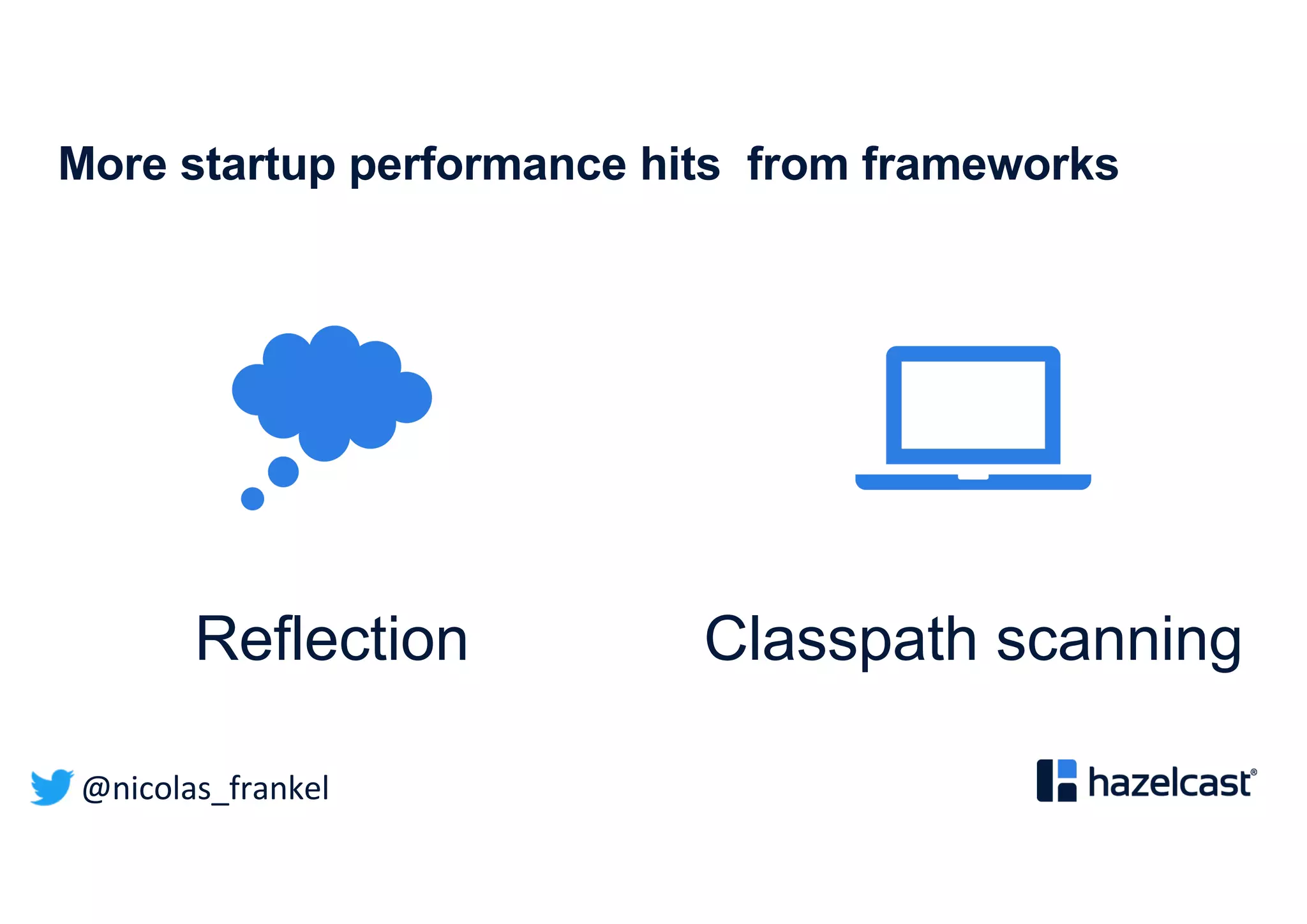 More startup performance hits from frameworks

Reflection

Classpath scanning

@nicolas_frankel

hazelcast®